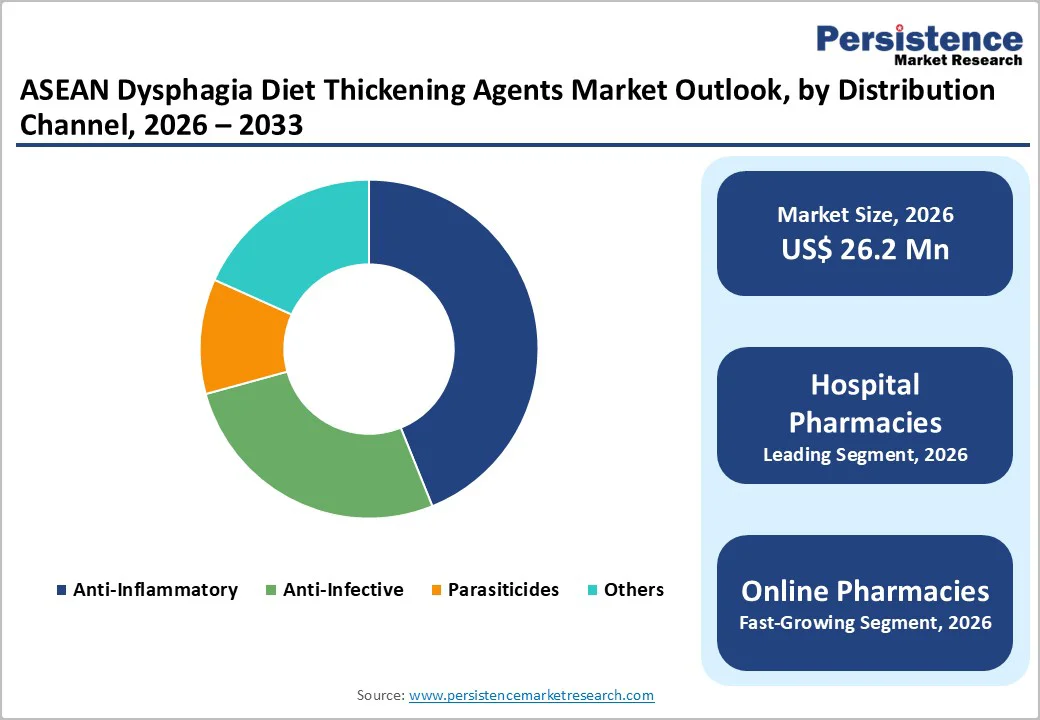 Persistence
Market Research

ASEAN Dysphagia Diet Thickening Agents Market Outlook, by Distribution Channel, 2026 – 2033

Anti-Inflammatory  Anti-Infective  Parasiticides  Others

Market Size, 2026
US$ 26.2 Mn

Hospital Pharmacies
Leading Segment, 2026

Online Pharmacies
Fast-Growing Segment, 2026

Source: www.persistencemarketresearch.com